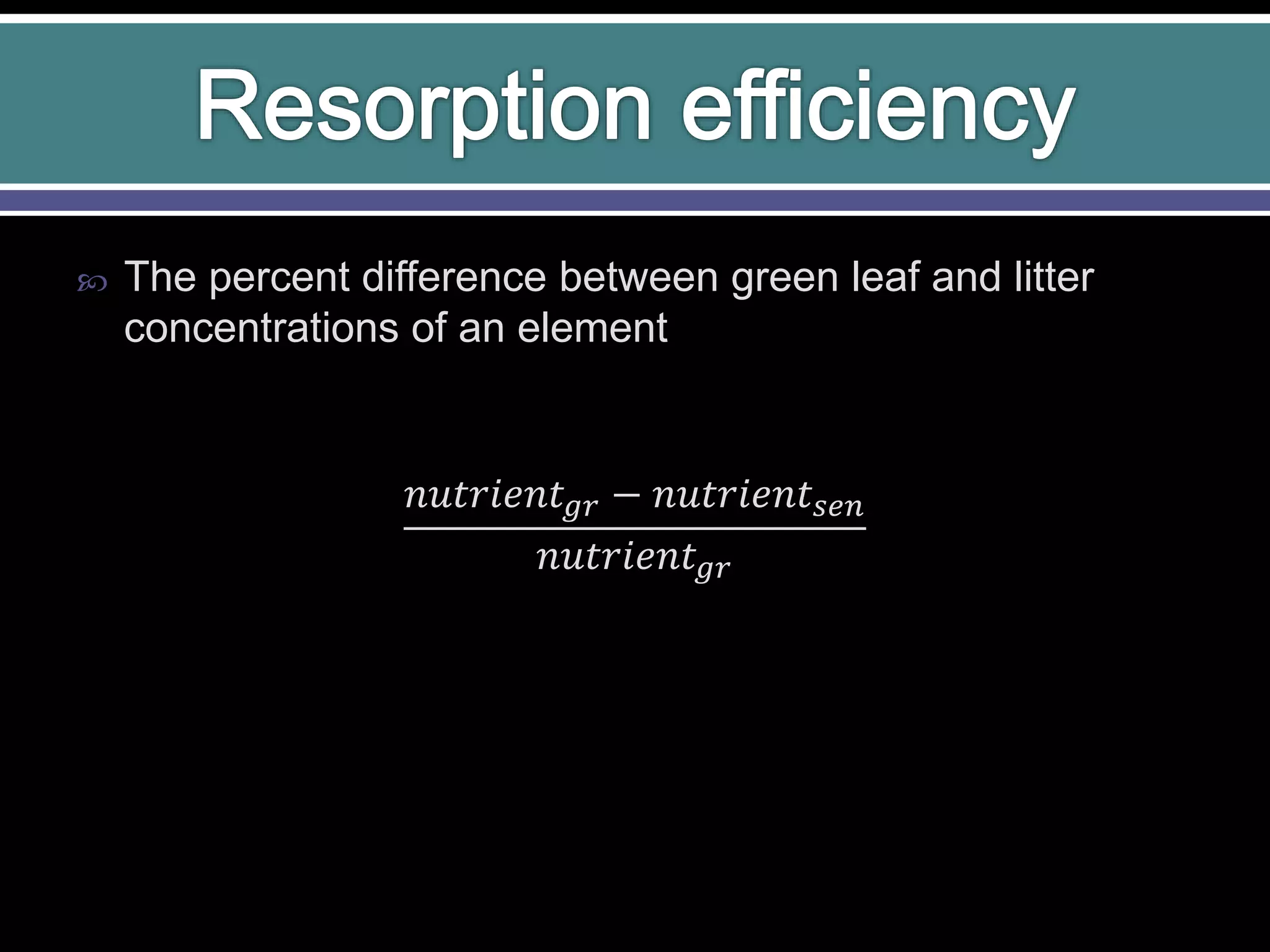 Resorption efficiency

The percent difference between green leaf and litter concentrations of an element

$\frac{nutrient_{gr} - nutrient_{sen}}{nutrient_{gr}}$